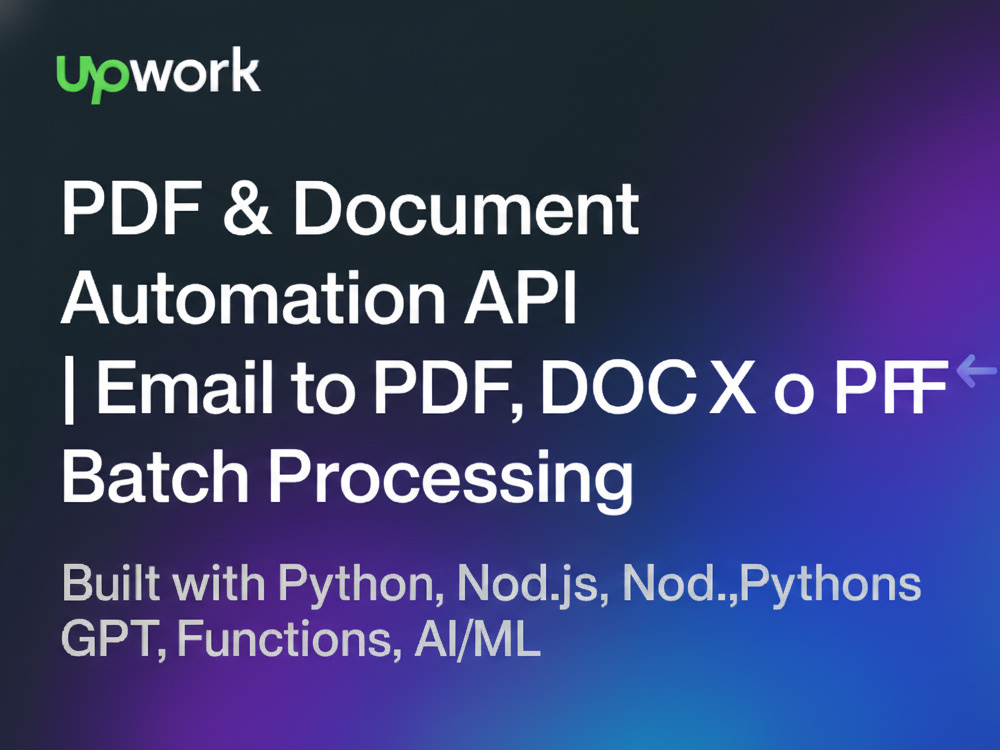 upwork

PDF & Document Automation API | Email to PDF, DOC X o PFF Batch Processing

Built with Python, Nod.js, Nod.,Pythons GPT, Functions, AI/ML